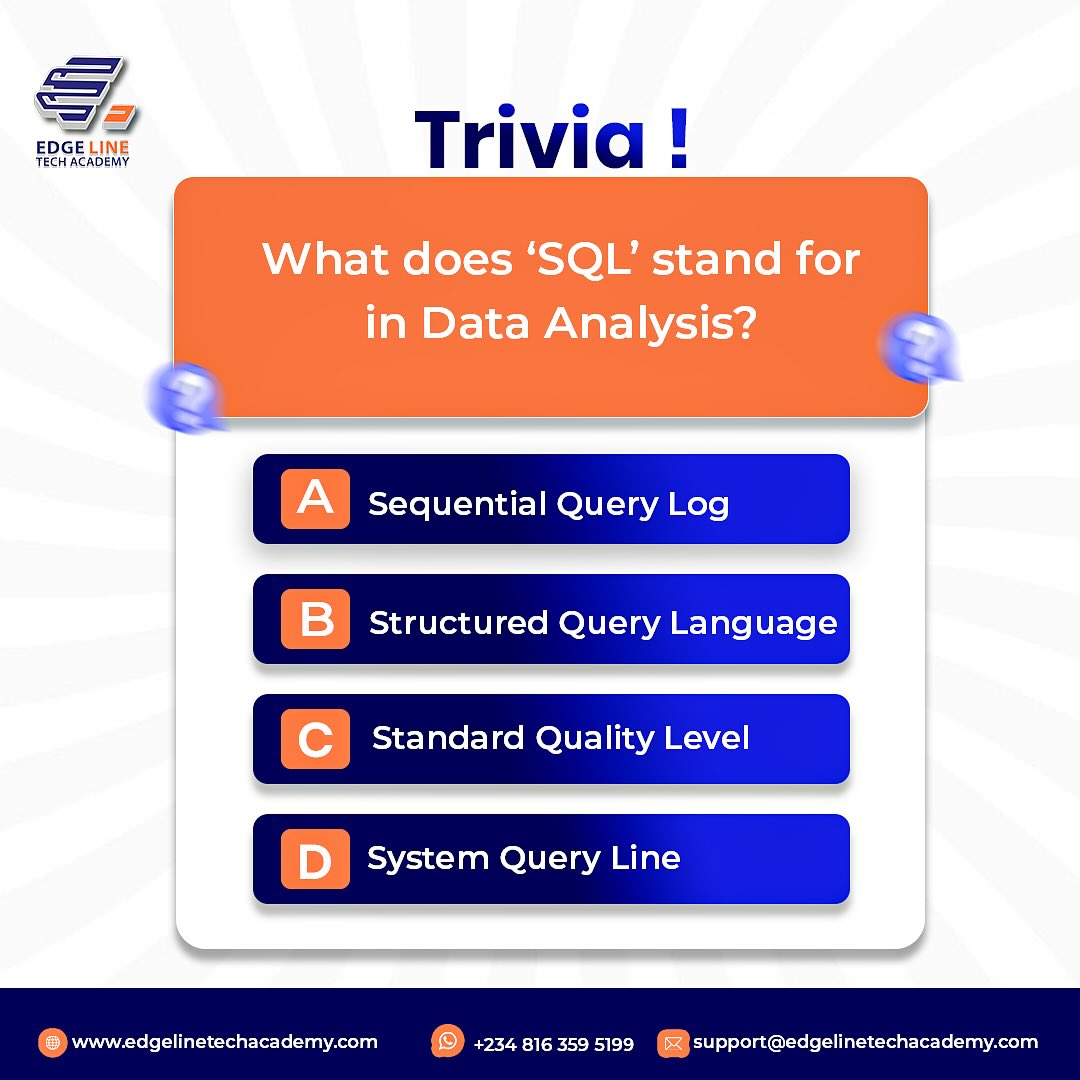 EDGE LINE
TECH ACADEMY

Trivia !

What does ‘SQL’ stand for in Data Analysis?

A Sequential Query Log

B Structured Query Language

C Standard Quality Level

D System Query Line

www.edgelinetechacademy.com +234 816 359 5199 support@edgelinetechacademy.com